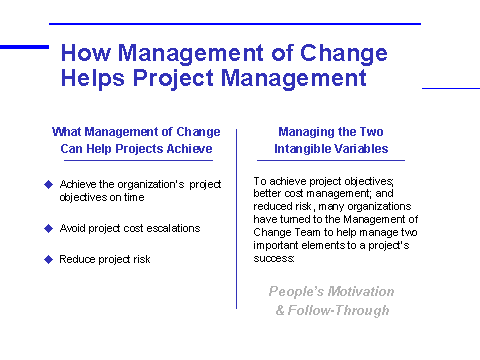 How Management of Change Helps Project Management

What Management of Change Can Help Projects Achieve

◆ Achieve the organization's project objectives on time

◆ Avoid project cost escalations

◆ Reduce project risk

Managing the Two Intangible Variables

To achieve project objectives; better cost management; and reduced risk, many organizations have turned to the Management of Change Team to help manage two important elements to a project's success:

People's Motivation & Follow-Through